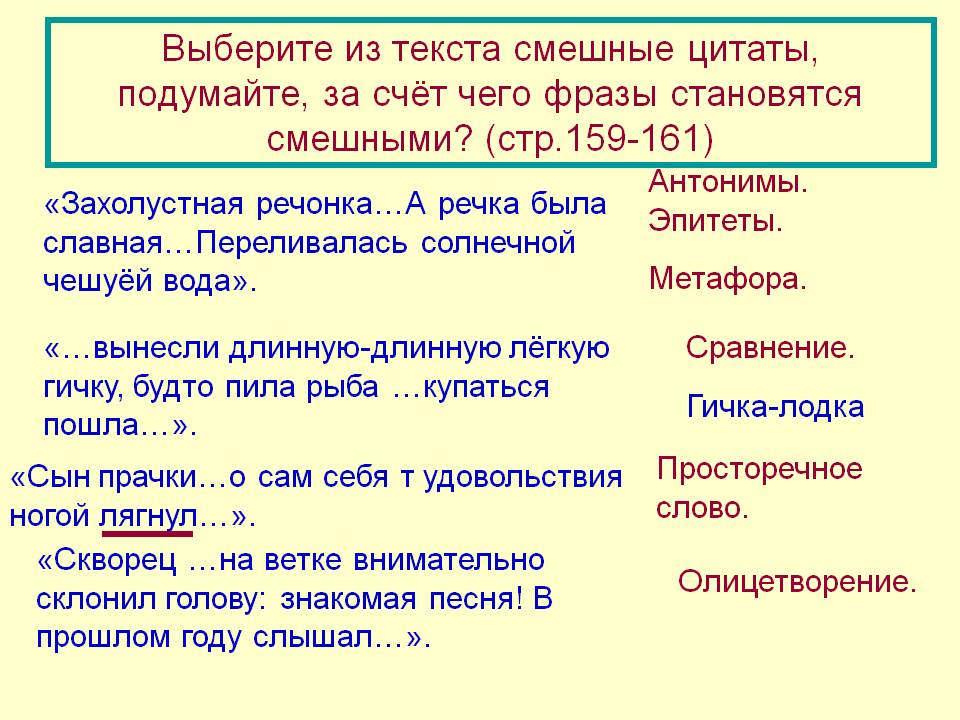 Выберите из текста смешные цитаты, подумайте, за счёт чего фразы становятся смешными? (стр.159-161)

«Захолустная речонка…А речка была славная…Переливалась солнечной чешуёй вода».

Антонимы.
Эпитеты.

Метафора.

«…вынесли длинную-длинную лёгкую гичку, будто пила рыба …купаться пошла…».

Сравнение.

Гичка-лодка

«Сын прачки…о сам себя т удовольствия ногой лягнул…».

Просторечное слово.

«Скворец …на ветке внимательно склонил голову: знакомая песня! В прошлом году слышал…».

Олицетворение.